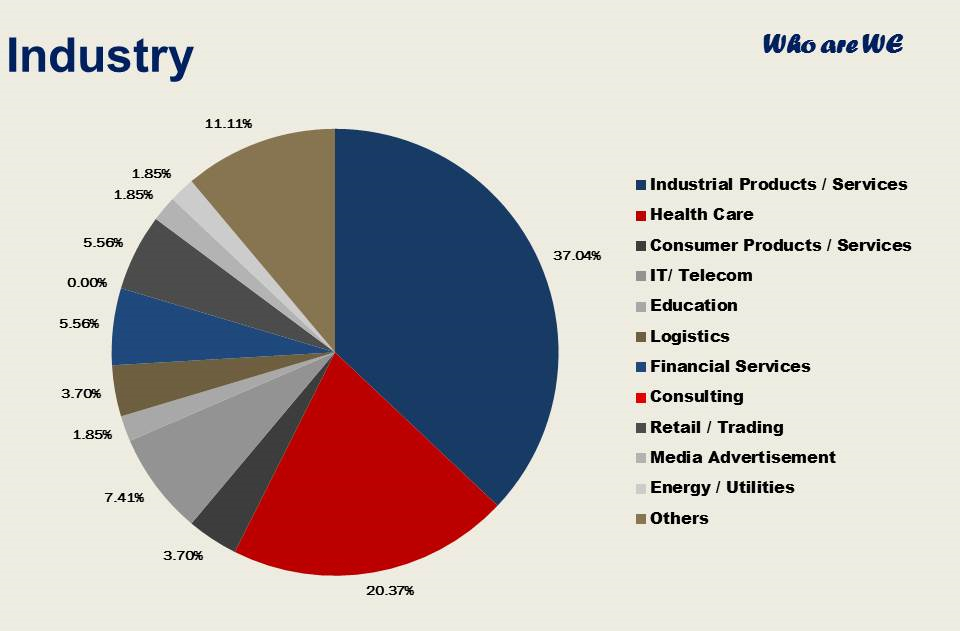 Industry

Who are WE

11.11%

1.85%

1.85%

5.56%

0.00%

5.56%

3.70%

1.85%

7.41%

3.70%

20.37%

37.04%

Industrial Products / Services
Health Care
Consumer Products / Services
IT/ Telecom
Education
Logistics
Financial Services
Consulting
Retail / Trading
Media Advertisement
Energy / Utilities
Others